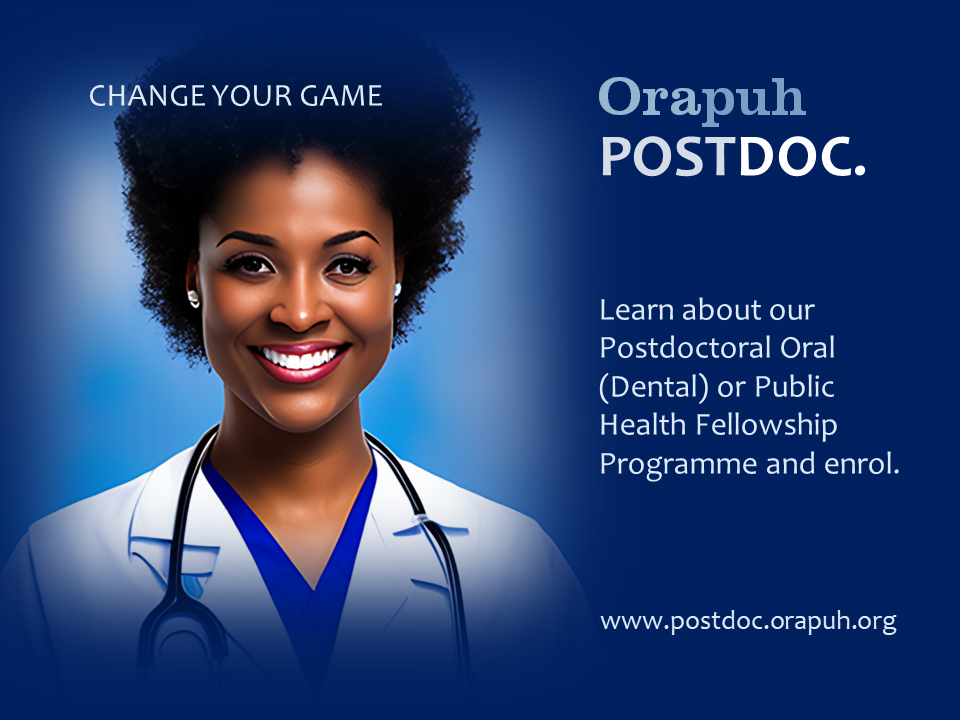 CHANGE YOUR GAME

Orapuh
POSTDOC.

Learn about our Postdoctoral Oral (Dental) or Public Health Fellowship Programme and enrol.

www.postdoc.orapuh.org